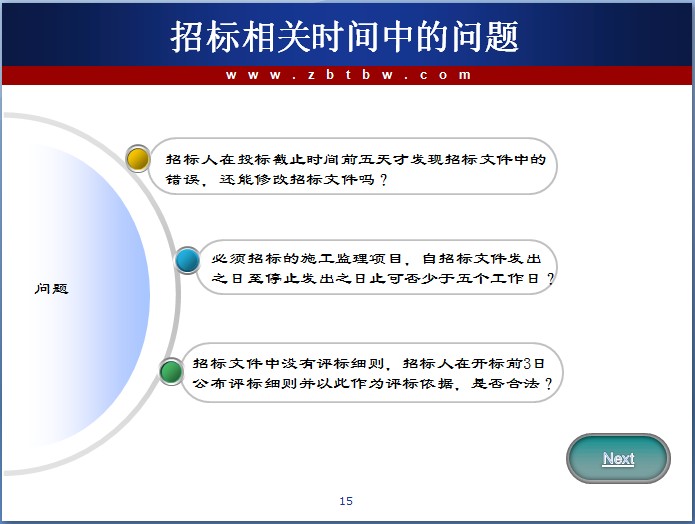 招标相关时间中的问题

www.zbtbw.com

问题

招标人在投标截止时间前五天才发现招标文件中的错误，还能修改招标文件吗？

必须招标的施工监理项目，自招标文件发出之日至停止发出之日止可否少于五个工作日？

招标文件中没有评标细则，招标人在开标前3日公布评标细则并以此作为评标依据，是否合法？

Next

15